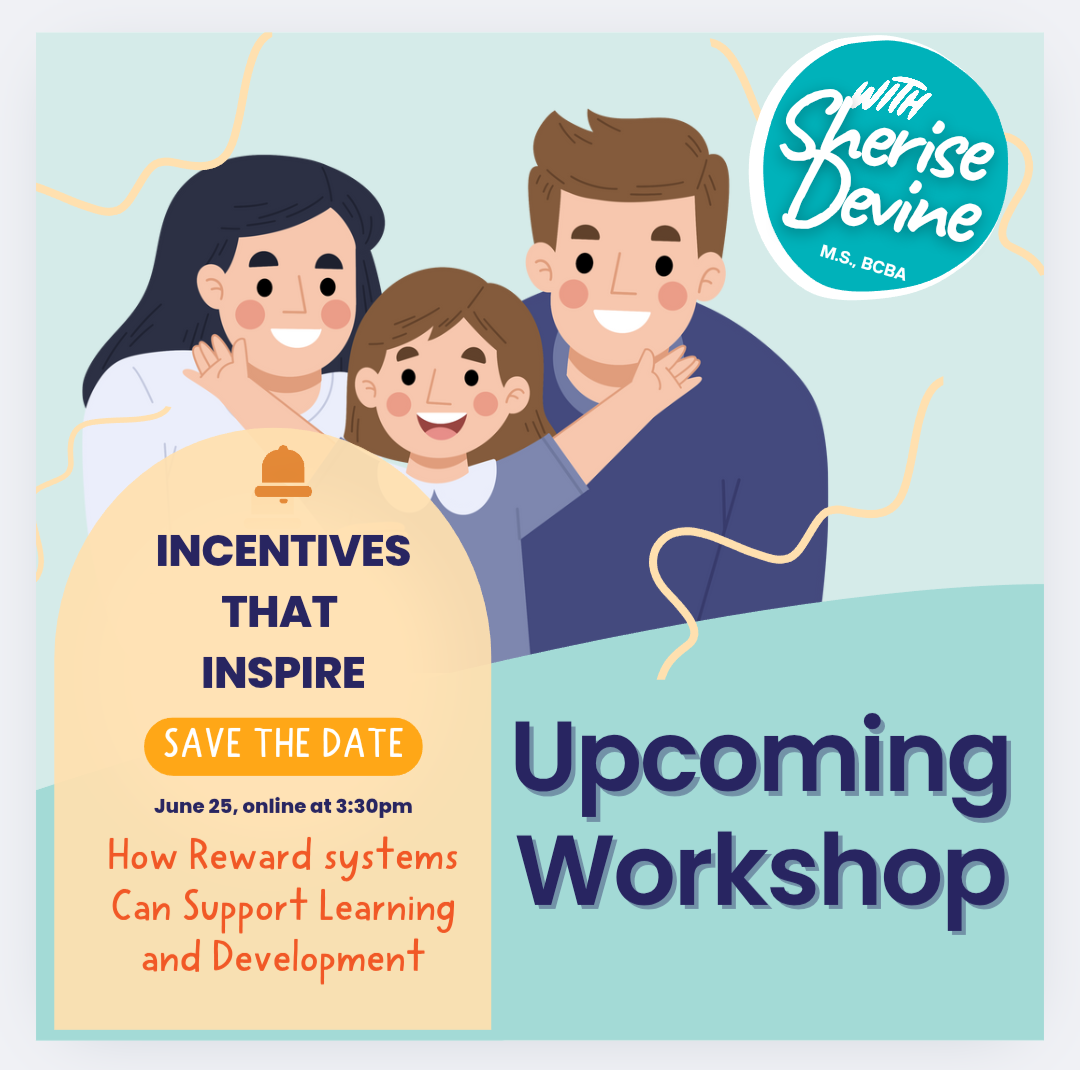 WITH Sherise Devine
M.S., BCBA

INCENTIVES THAT INSPIRE

SAVE THE DATE

June 25, online at 3:30pm

How Reward systems Can Support Learning and Development

Upcoming Workshop